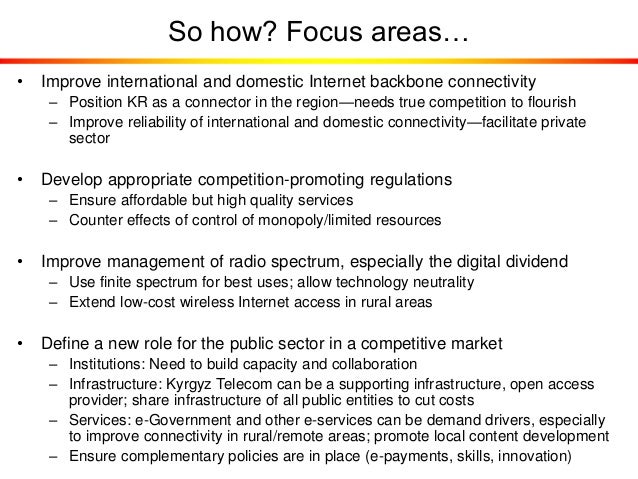 So how? Focus areas…

• Improve international and domestic Internet backbone connectivity
– Position KR as a connector in the region—needs true competition to flourish
– Improve reliability of international and domestic connectivity—facilitate private sector

• Develop appropriate competition-promoting regulations
– Ensure affordable but high quality services
– Counter effects of control of monopoly/limited resources

• Improve management of radio spectrum, especially the digital dividend
– Use finite spectrum for best uses; allow technology neutrality
– Extend low-cost wireless Internet access in rural areas

• Define a new role for the public sector in a competitive market
– Institutions: Need to build capacity and collaboration
– Infrastructure: Kyrgyz Telecom can be a supporting infrastructure, open access provider; share infrastructure of all public entities to cut costs
– Services: e-Government and other e-services can be demand drivers, especially to improve connectivity in rural/remote areas; promote local content development
– Ensure complementary policies are in place (e-payments, skills, innovation)